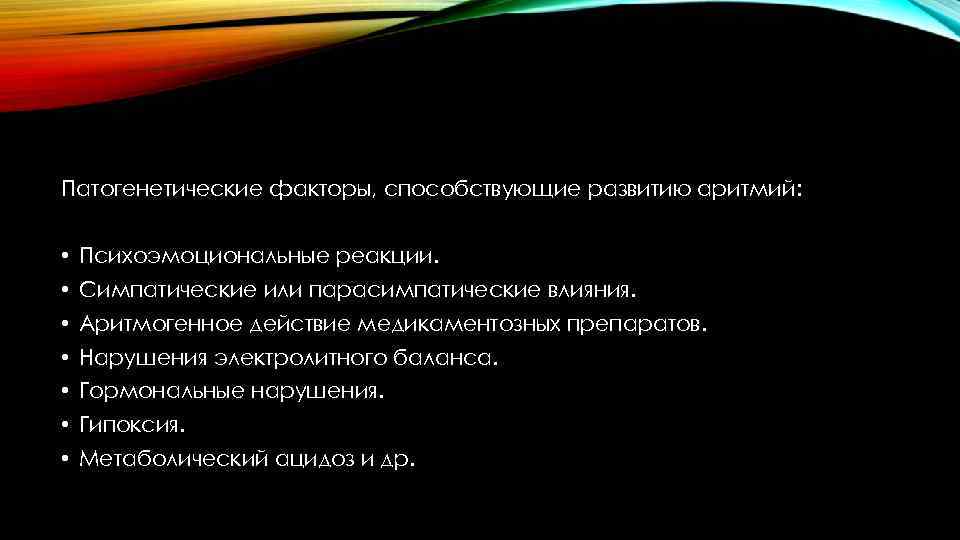 Патогенетические факторы, способствующие развитию аритмий:

• Психоэмоциональные реакции.
• Симпатические или парасимпатические влияния.
• Аритмогенное действие медикаментозных препаратов.
• Нарушения электролитного баланса.
• Гормональные нарушения.
• Гипоксия.
• Метаболический ацидоз и др.